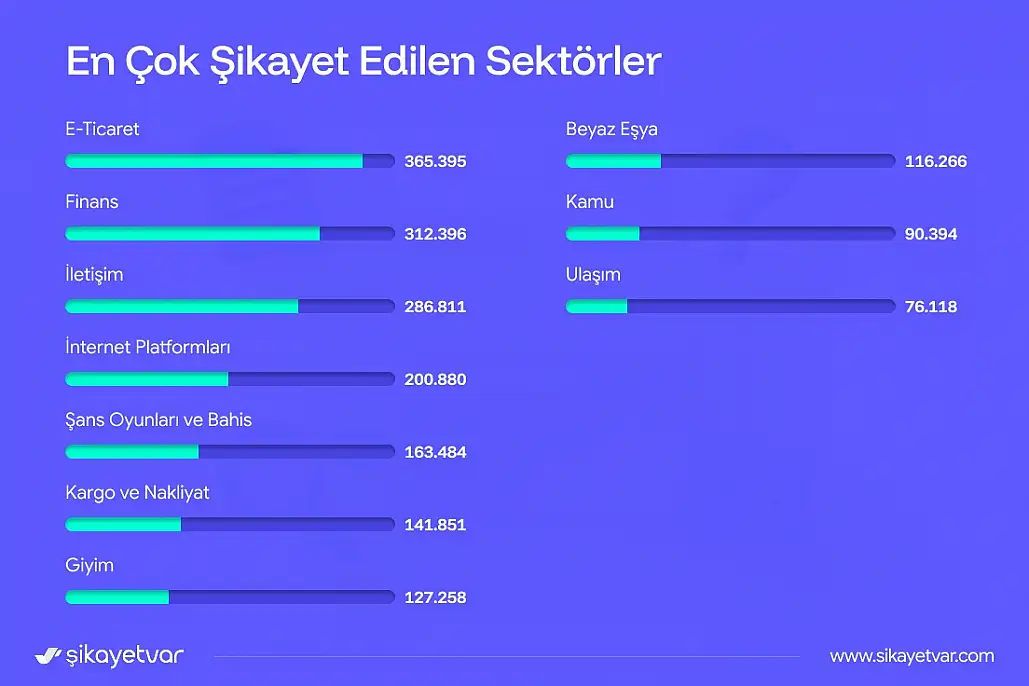 En Çok Şikayet Edilen Sektörler

E-Ticaret
365.395

Finans
312.396

İletişim
286.811

İnternet Platformları
200.880

Şans Oyunları ve Bahis
163.484

Kargo ve Nakliyat
141.851

Giyim
127.258

Beyaz Eşya
116.266

Kamu
90.394

Ulaşım
76.118

şikayetvar

www.sikayetvar.com